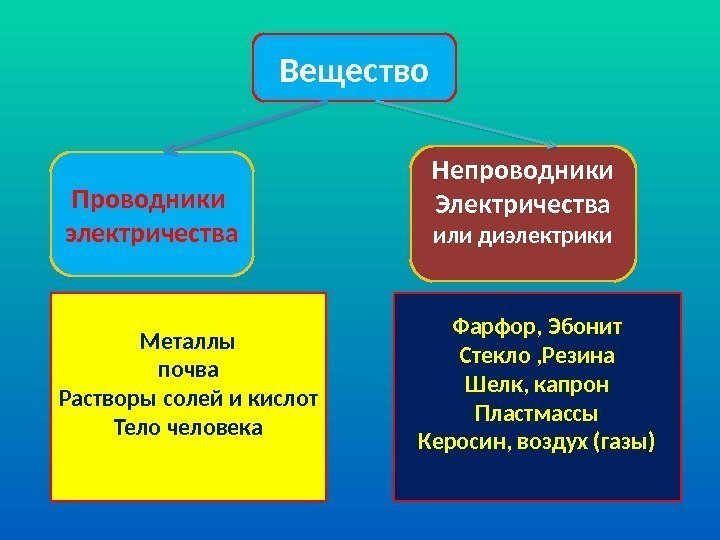 Вещество

Проводники электричества

Непроводники Электричества или диэлектрики

Металлы
почва
Растворы солей и кислот
Тело человека

Фарфор, Эбонит
Стекло ,Резина
Шелк, капрон
Пластмассы
Керосин, воздух (газы)